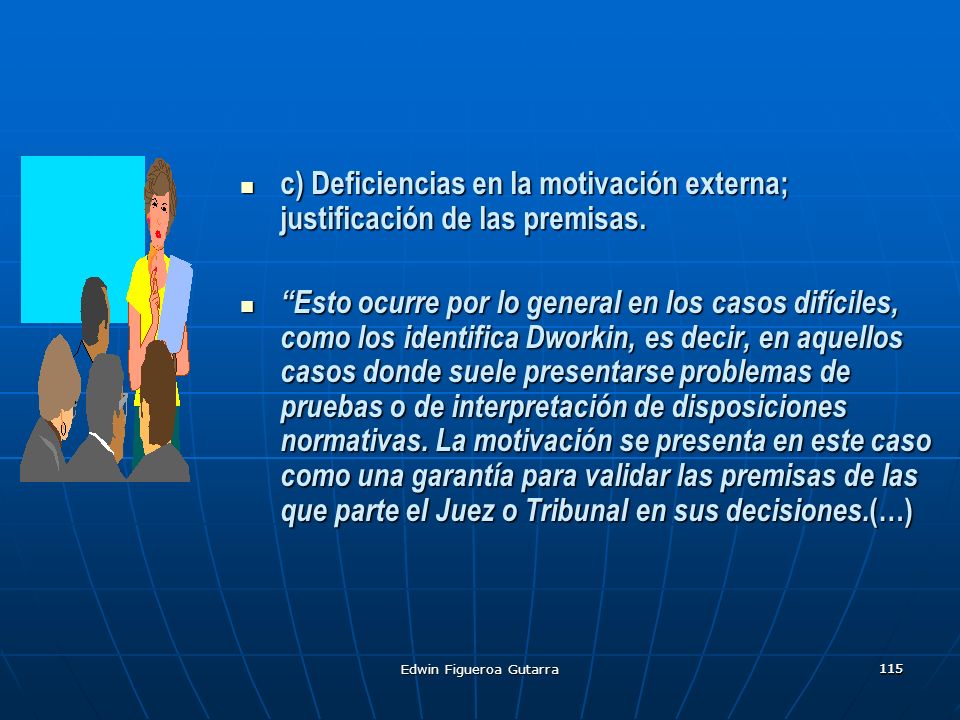 c) Deficiencias en la motivación externa; justificación de las premisas.

“Esto ocurre por lo general en los casos difíciles, como los identifica Dworkin, es decir, en aquellos casos donde suele presentarse problemas de pruebas o de interpretación de disposiciones normativas. La motivación se presenta en este caso como una garantía para validar las premisas de las que parte el Juez o Tribunal en sus decisiones.(…)

Edwin Figueroa Gutarra

115